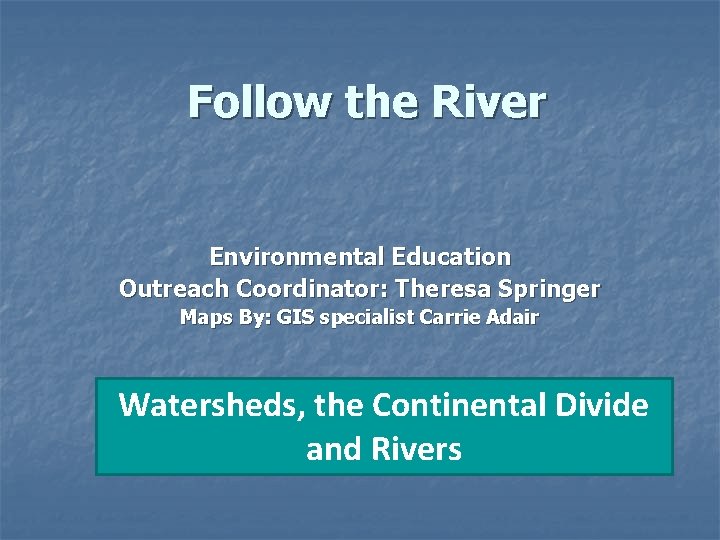 Follow the River

Environmental Education
Outreach Coordinator: Theresa Springer
Maps By: GIS specialist Carrie Adair

Watersheds, the Continental Divide and Rivers